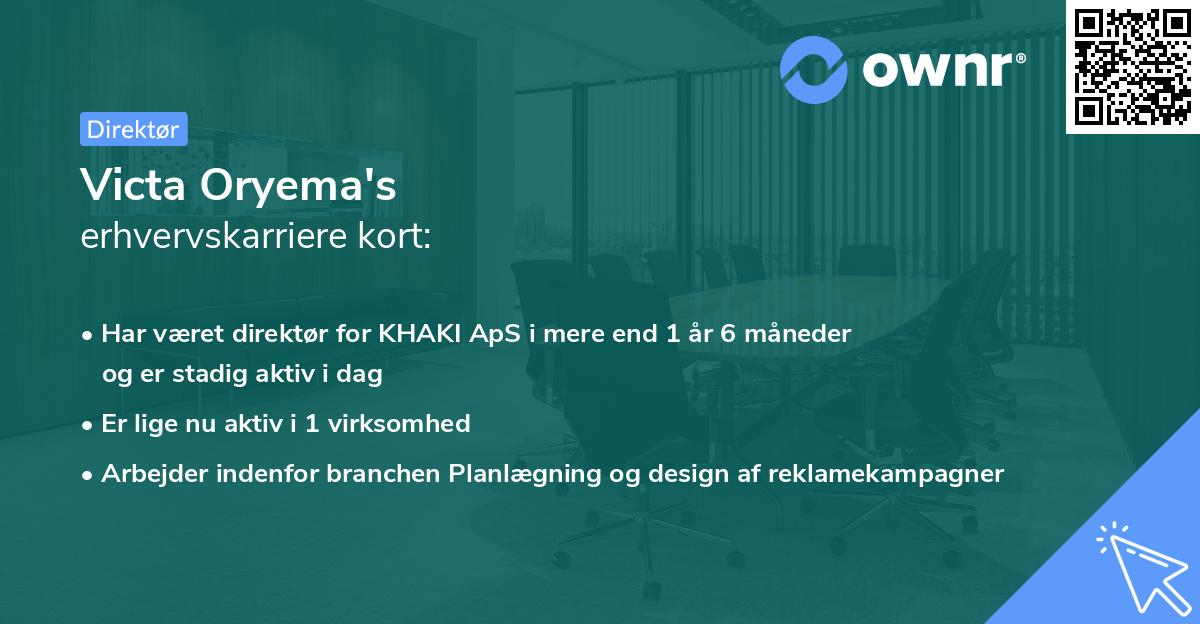 ownr®

Direktør

Victa Oryema's
erhvervskarriere kort:

• Har været direktør for KHAKI ApS i mere end 1 år 6 måneder og er stadig aktiv i dag
• Er lige nu aktiv i 1 virksomhed
• Arbejder indenfor branchen Planlægning og design af reklamekampagner